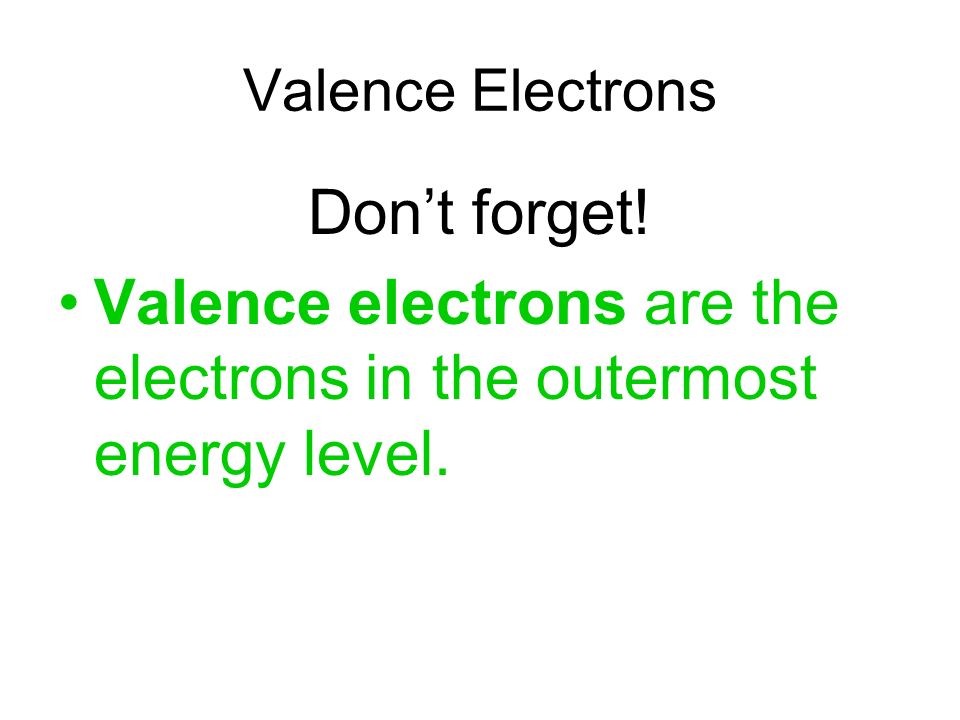 Valence Electrons

Don’t forget!

• Valence electrons are the electrons in the outermost energy level.